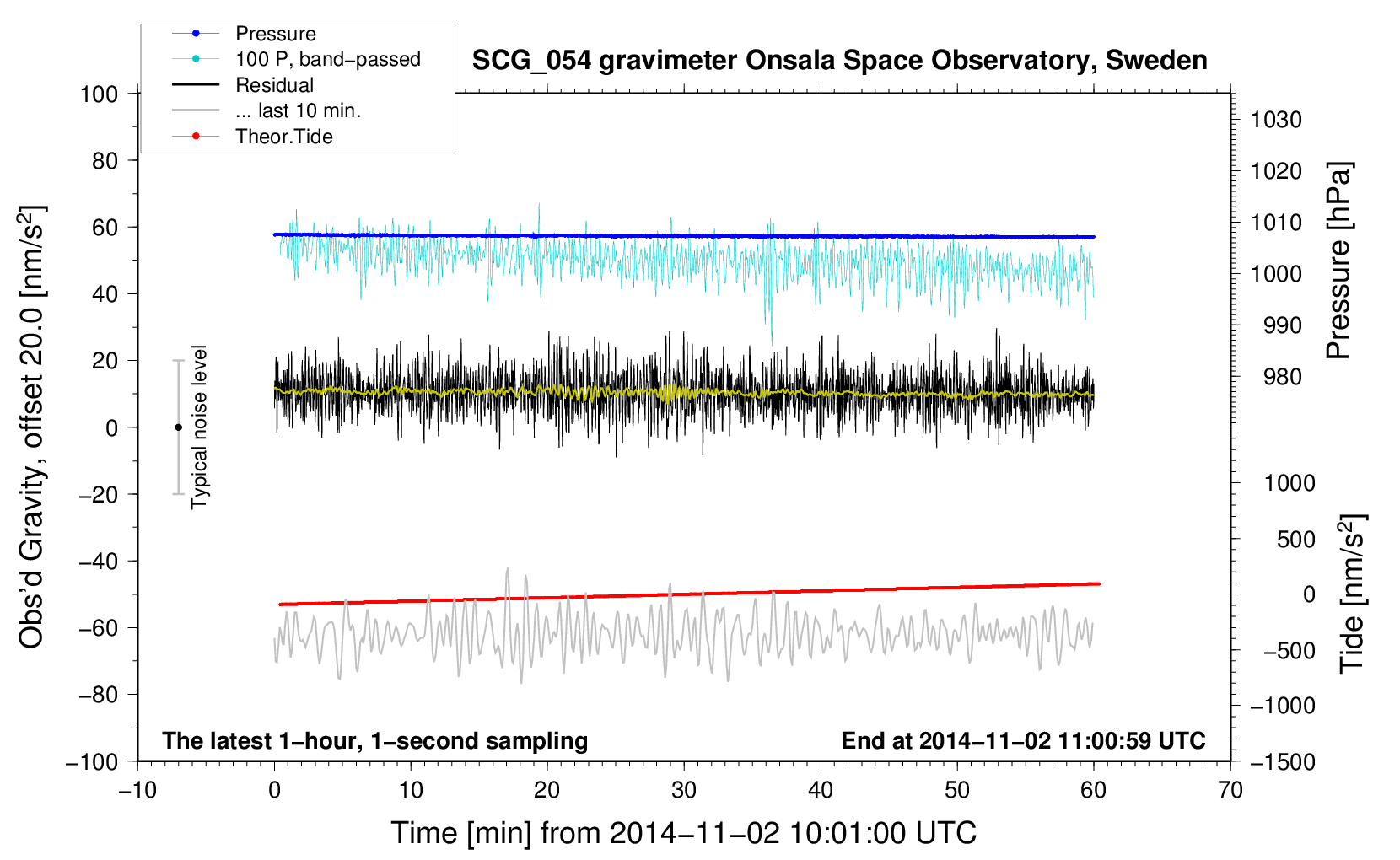 Pressure
100 P, band−passed
Residual
... last 10 min.
Theor.Tide

SCG_054 gravimeter Onsala Space Observatory, Sweden

Obs'd Gravity, offset 20.0 [nm/s$^2$]

100
80
60
40
20
0
−20
−40
−60
−80
−100

Typical noise level

1030
1020
1010
1000
990
980

Pressure [hPa]

1000
500
0
−500
−1000
−1500

Tide [nm/s$^2$]

The latest 1−hour, 1−second sampling
End at 2014−11−02 11:00:59 UTC

−10
0
10
20
30
40
50
60
70

Time [min] from 2014−11−02 10:01:00 UTC